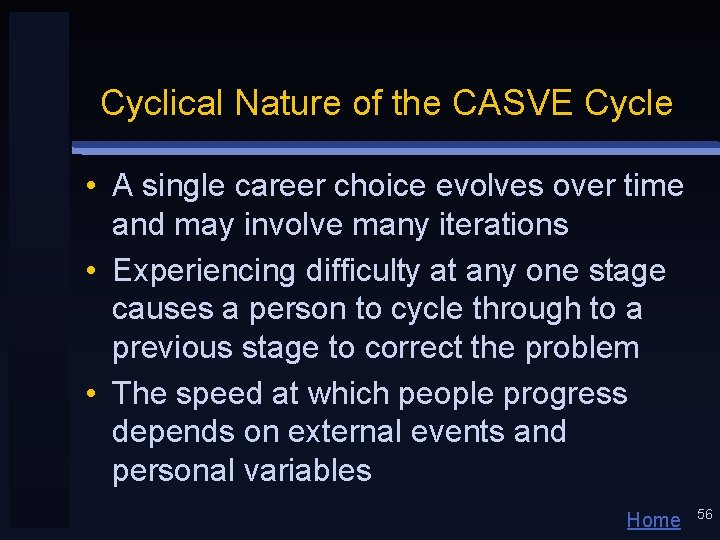 Cyclical Nature of the CASVE Cycle

• A single career choice evolves over time and may involve many iterations

• Experiencing difficulty at any one stage causes a person to cycle through to a previous stage to correct the problem

• The speed at which people progress depends on external events and personal variables

Home 56